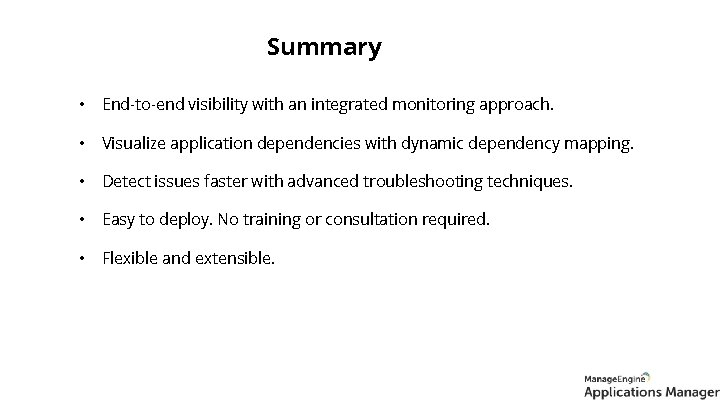 Summary

• End-to-end visibility with an integrated monitoring approach.

• Visualize application dependencies with dynamic dependency mapping.

• Detect issues faster with advanced troubleshooting techniques.

• Easy to deploy. No training or consultation required.

• Flexible and extensible.

ManageEngine
Applications Manager